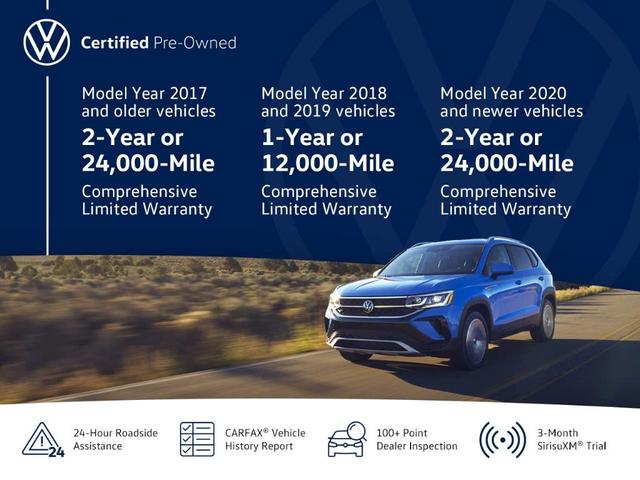 Certified Pre-Owned

Model Year 2017 and older vehicles
2-Year or 24,000-Mile
Comprehensive Limited Warranty

Model Year 2018 and 2019 vehicles
1-Year or 12,000-Mile
Comprehensive Limited Warranty

Model Year 2020 and newer vehicles
2-Year or 24,000-Mile
Comprehensive Limited Warranty

24
24-Hour Roadside Assistance

CARFAX® Vehicle History Report

100+ Point Dealer Inspection

3-Month SirisuXM® Trial